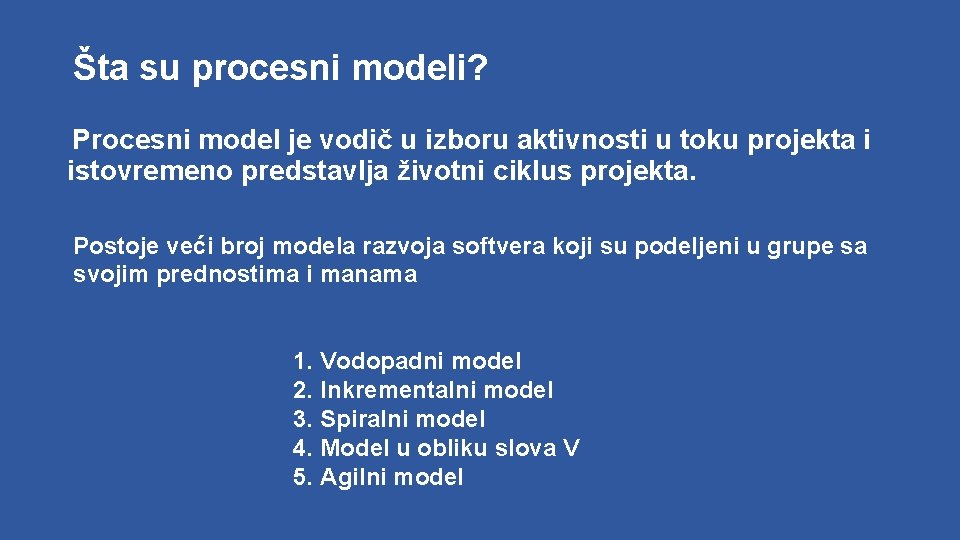 Šta su procesni modeli?

Procesni model je vodič u izboru aktivnosti u toku projekta i istovremeno predstavlja životni ciklus projekta.

Postoje veći broj modela razvoja softvera koji su podeljeni u grupe sa svojim prednostima i manama

1. Vodopadni model
2. Inkrementalni model
3. Spiralni model
4. Model u obliku slova V
5. Agilni model